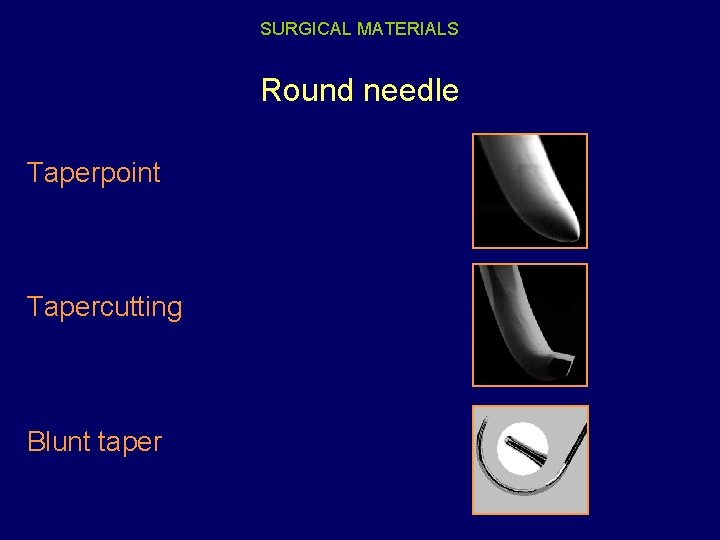 SURGICAL MATERIALS

Round needle

Taperpoint

Tapercutting

Blunt taper